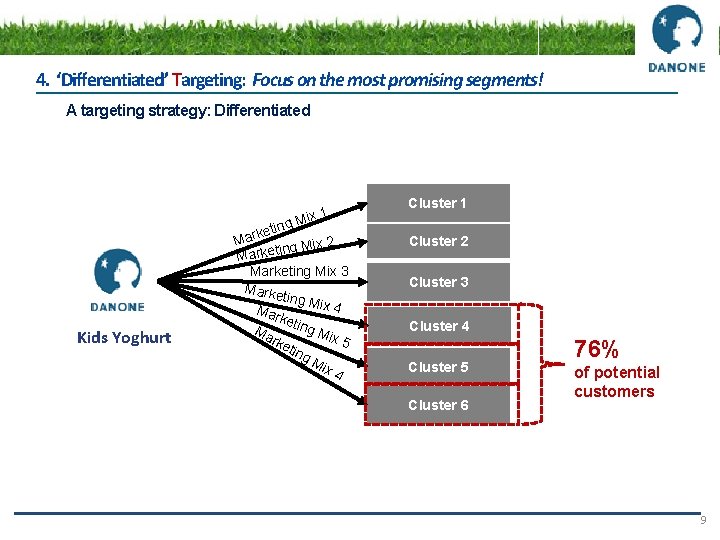 DANONE

4. 'Differentiated' Targeting: Focus on the most promising segments!

A targeting strategy: Differentiated

DANONE

Kids Yoghurt

Marketing Mix 1
Marketing Mix 2
Marketing Mix 3
Marketing Mix 4
Marketing Mix 5
Marketing Mix 4

Cluster 1
Cluster 2
Cluster 3
Cluster 4
Cluster 5
Cluster 6

76%
of potential customers

9